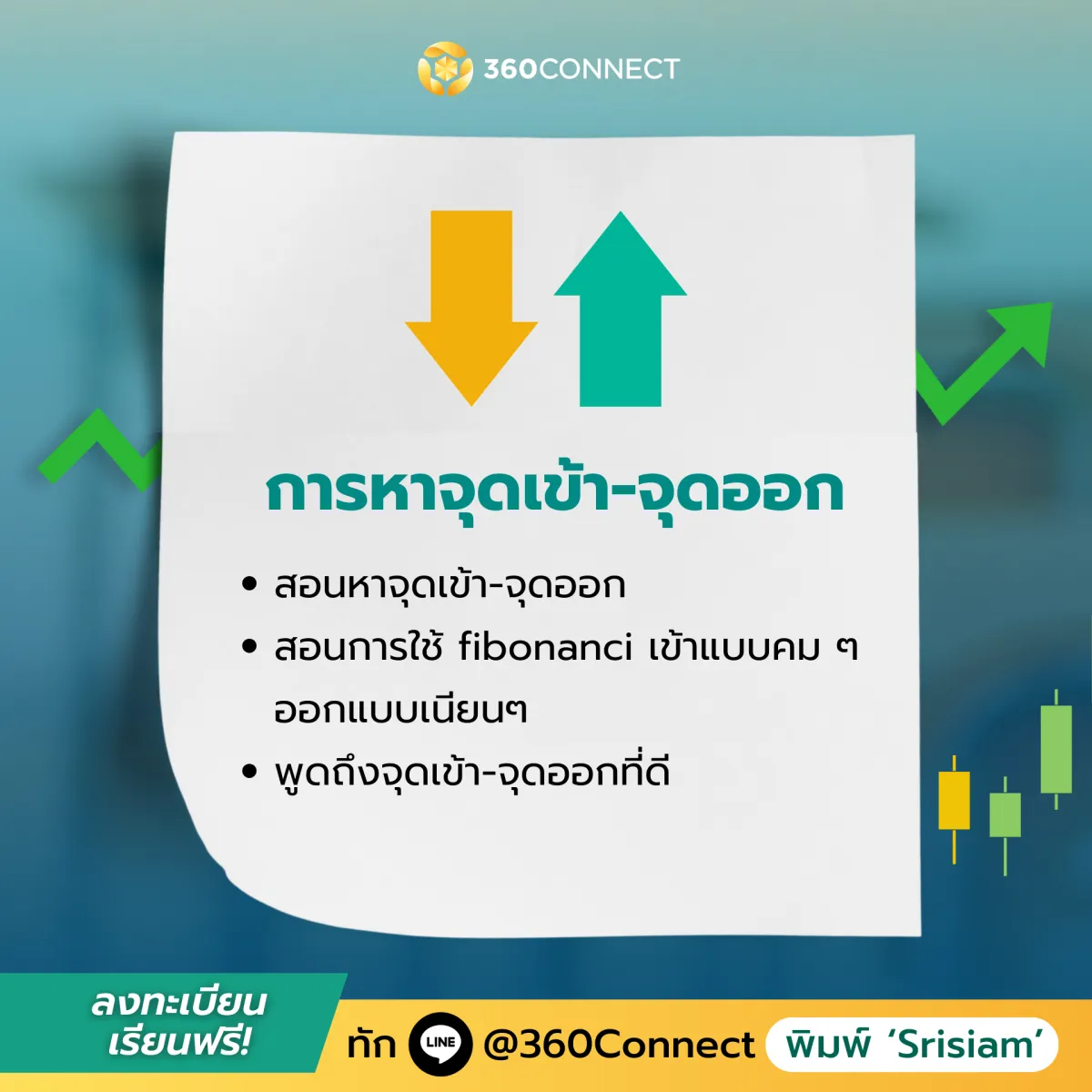 360CONNECT

การหาจุดเข้า-จุดออก

• สอนหาจุดเข้า-จุดออก
• สอนการใช้ fibonanci เข้าแบบคม ๆ ออกแบบเนียนๆ
• พูดถึงจุดเข้า-จุดออกที่ดี

ลงทะเบียน เรียนฟรี!

ทัก LINE @360Connect พิมพ์ 'Srisiam'